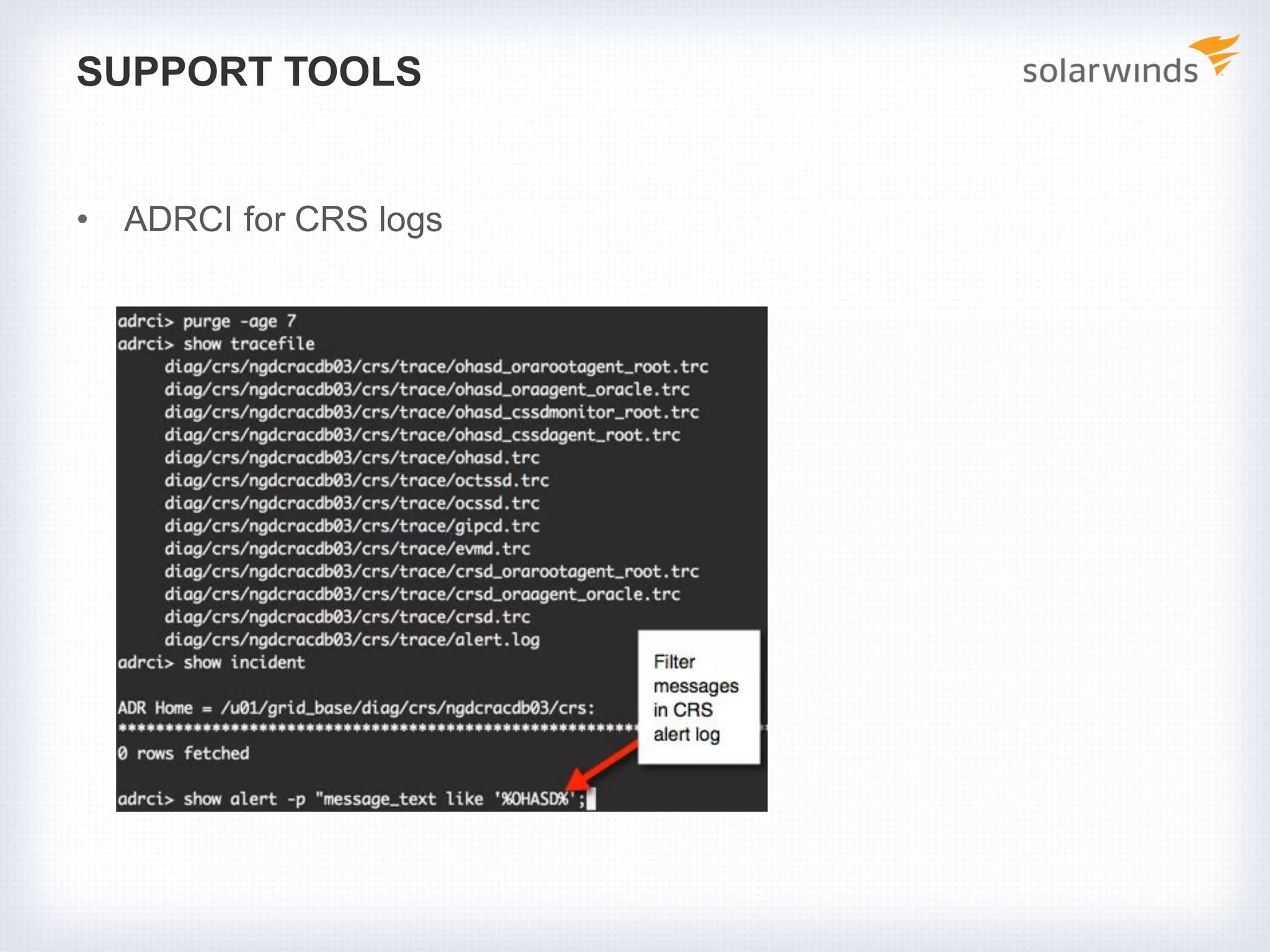 SUPPORT TOOLS

solarwinds

• ADRCI for CRS logs

adrci> purge -age 7
adrci> show tracefile
diag/crs/ngdcracdb03/crs/trace/ohasd_orarootagent_root.trc
diag/crs/ngdcracdb03/crs/trace/ohasd_oraagent_oracle.trc
diag/crs/ngdcracdb03/crs/trace/ohasd_cssdmonitor_root.trc
diag/crs/ngdcracdb03/crs/trace/ohasd_cssdagent_root.trc
diag/crs/ngdcracdb03/crs/trace/ohasd.trc
diag/crs/ngdcracdb03/crs/trace/octssd.trc
diag/crs/ngdcracdb03/crs/trace/ocssd.trc
diag/crs/ngdcracdb03/crs/trace/gipcd.trc
diag/crs/ngdcracdb03/crs/trace/evmd.trc
diag/crs/ngdcracdb03/crs/trace/crsd_orarootagent_root.trc
diag/crs/ngdcracdb03/crs/trace/crsd_oraagent_oracle.trc
diag/crs/ngdcracdb03/crs/trace/crsd.trc
diag/crs/ngdcracdb03/crs/trace/alert.log
adrci> show incident

ADR Home = /u01/grid_base/diag/crs/ngdcracdb03/crs:
*************************************************
0 rows fetched

adrci> show alert -p "message_text like '%OHASD%';

Filter messages in CRS alert log